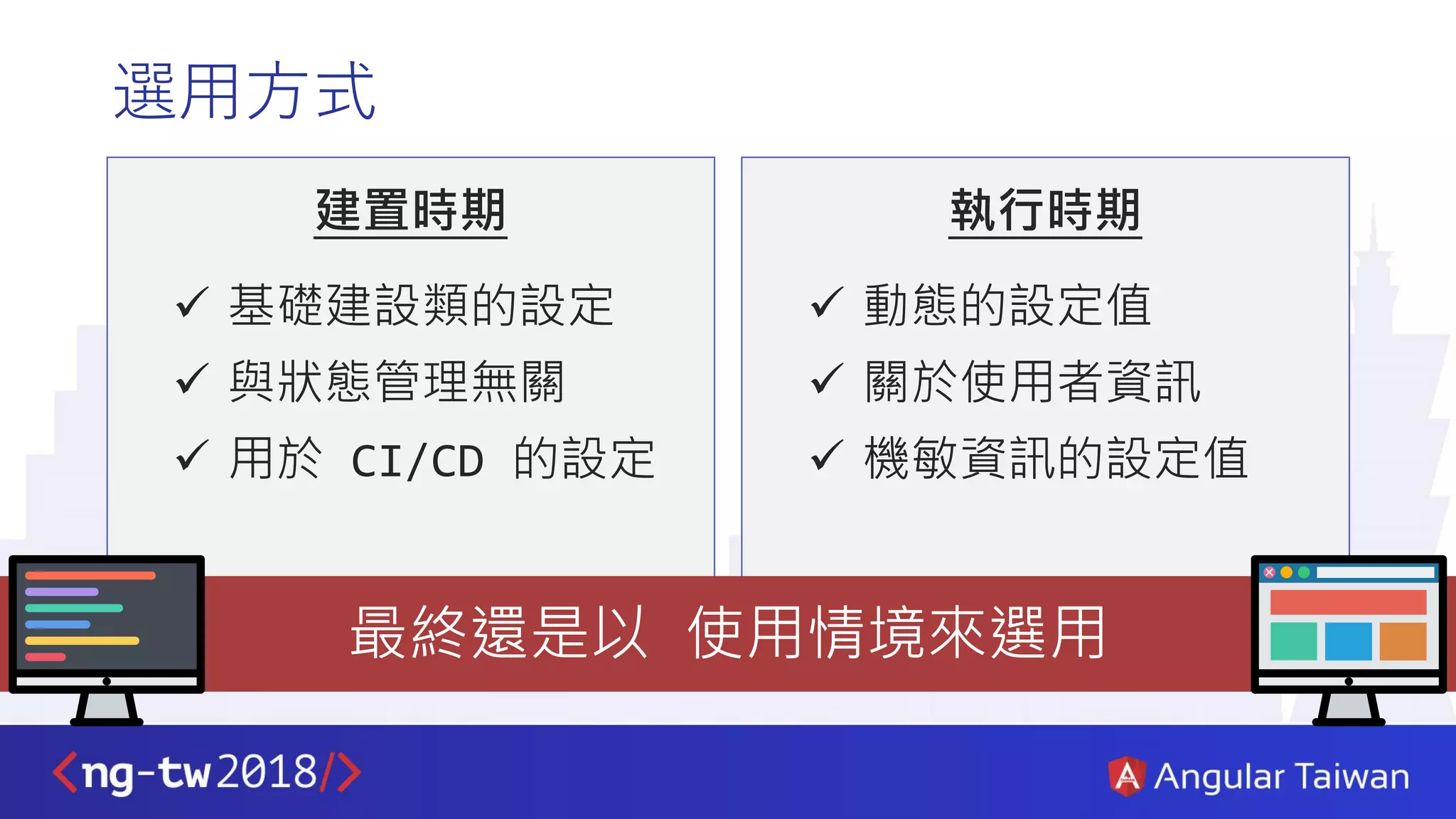 選用方式

建置時期

✓ 基礎建設類的設定
✓ 與狀態管理無關
✓ 用於 CI/CD 的設定

執行時期

✓ 動態的設定值
✓ 關於使用者資訊
✓ 機敏資訊的設定值

最終還是以 使用情境來選用

<ng-tw2018/>

Angular Taiwan